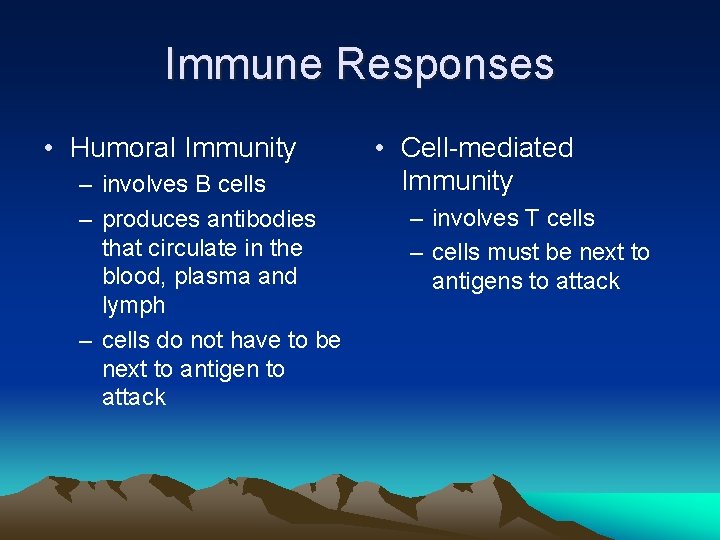 Immune Responses

• Humoral Immunity
– involves B cells
– produces antibodies that circulate in the blood, plasma and lymph
– cells do not have to be next to antigen to attack

• Cell-mediated Immunity
– involves T cells
– cells must be next to antigens to attack